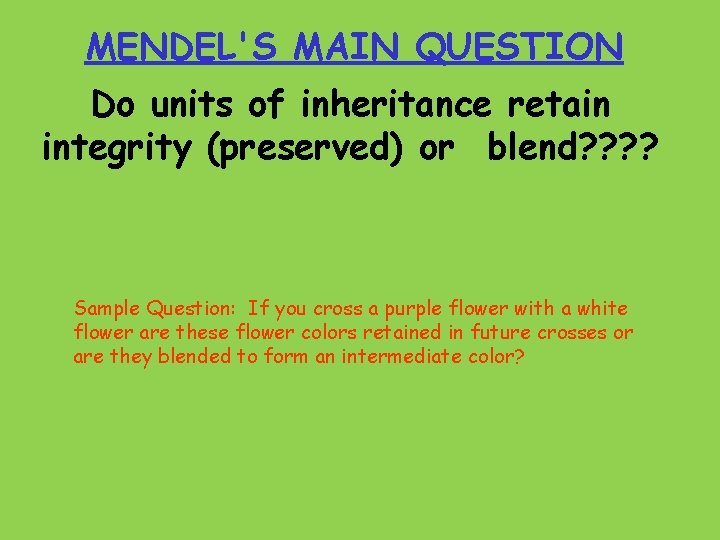 MENDEL'S MAIN QUESTION

Do units of inheritance retain integrity (preserved) or blend????

Sample Question: If you cross a purple flower with a white flower are these flower colors retained in future crosses or are they blended to form an intermediate color?